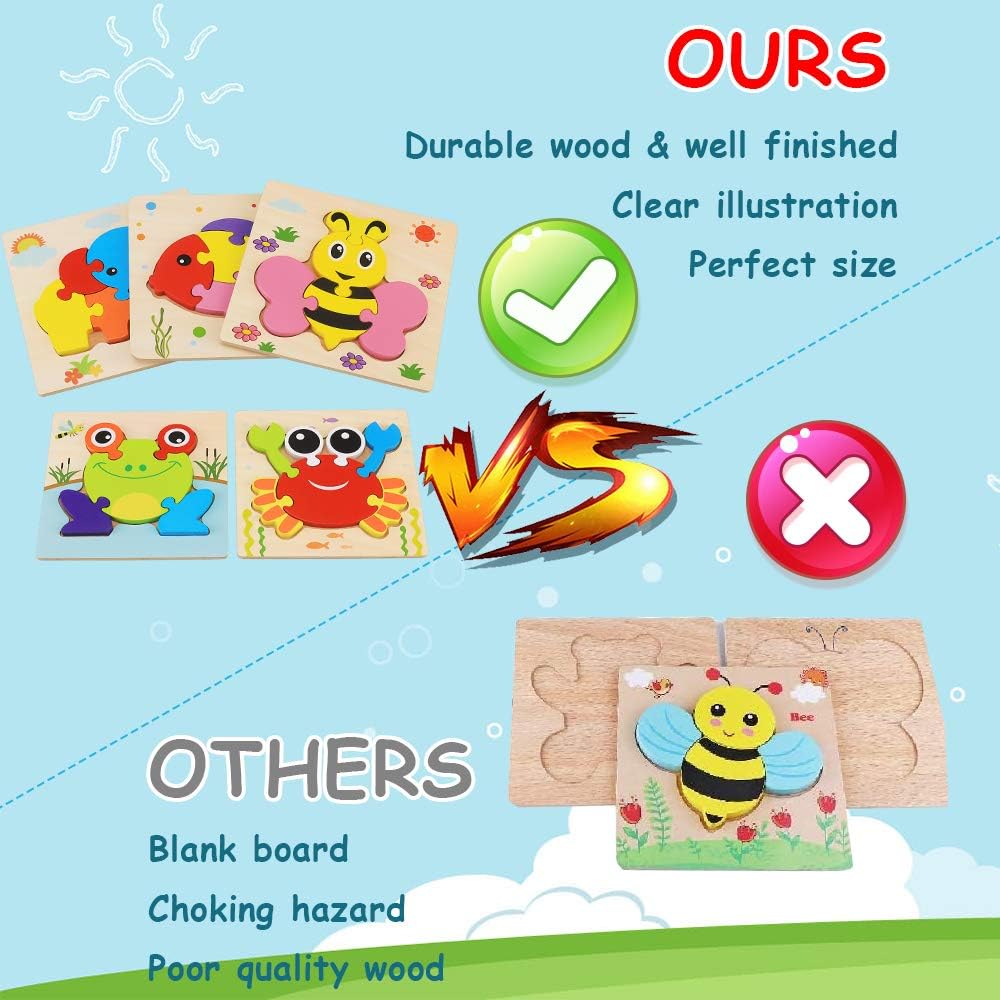 OURS

Durable wood & well finished

Clear illustration

Perfect size

VS

Bee

OTHERS

Blank board

Choking hazard

Poor quality wood